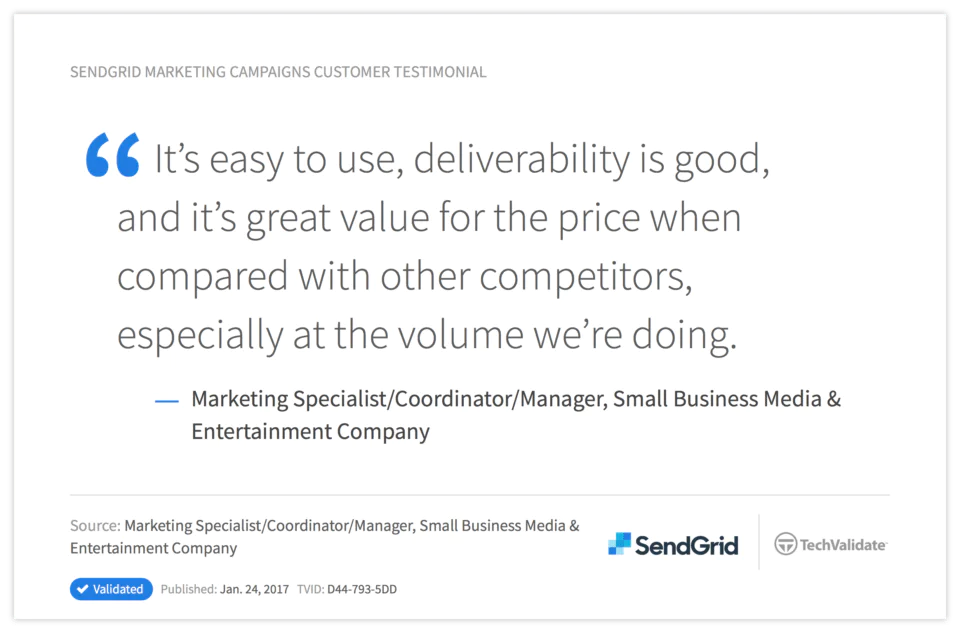 SENDGRID MARKETING CAMPAIGNS CUSTOMER TESTIMONIAL

“ It’s easy to use, deliverability is good, and it’s great value for the price when compared with other competitors, especially at the volume we’re doing.

— Marketing Specialist/Coordinator/Manager, Small Business Media & Entertainment Company

Source: Marketing Specialist/Coordinator/Manager, Small Business Media & Entertainment Company

SendGrid

TechValidate

Validated Published: Jan. 24, 2017 TVID: D44-793-5DD